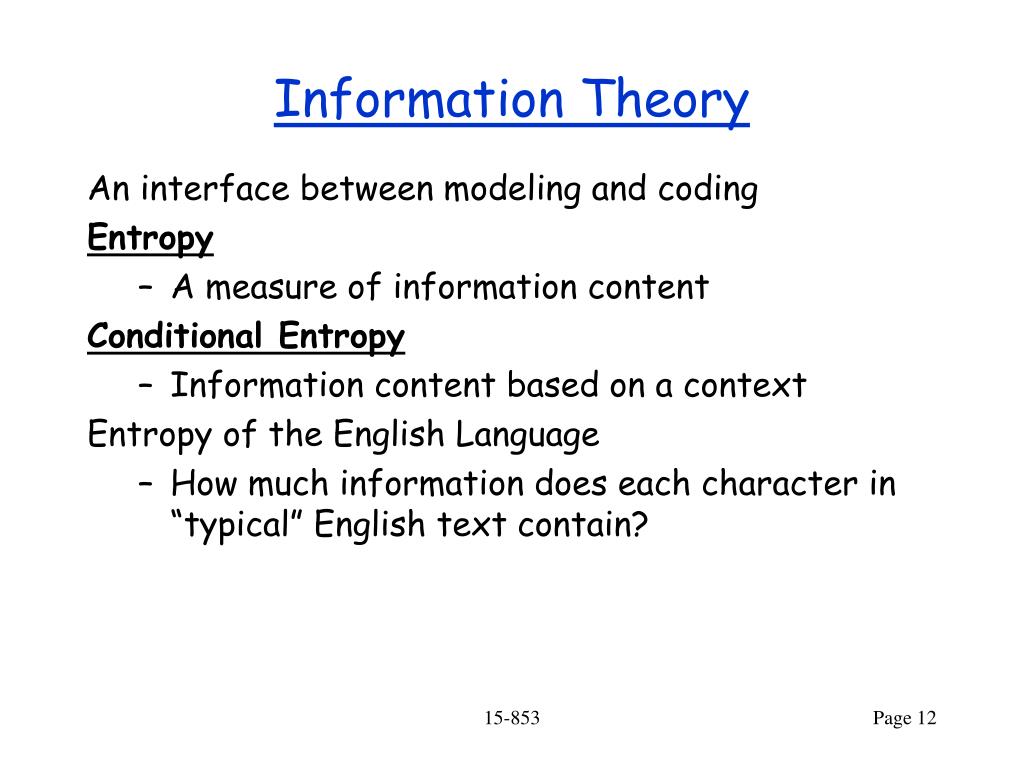 Information Theory

An interface between modeling and coding

Entropy

– A measure of information content

Conditional Entropy

– Information content based on a context

Entropy of the English Language

– How much information does each character in “typical” English text contain?

15-853

Page 12